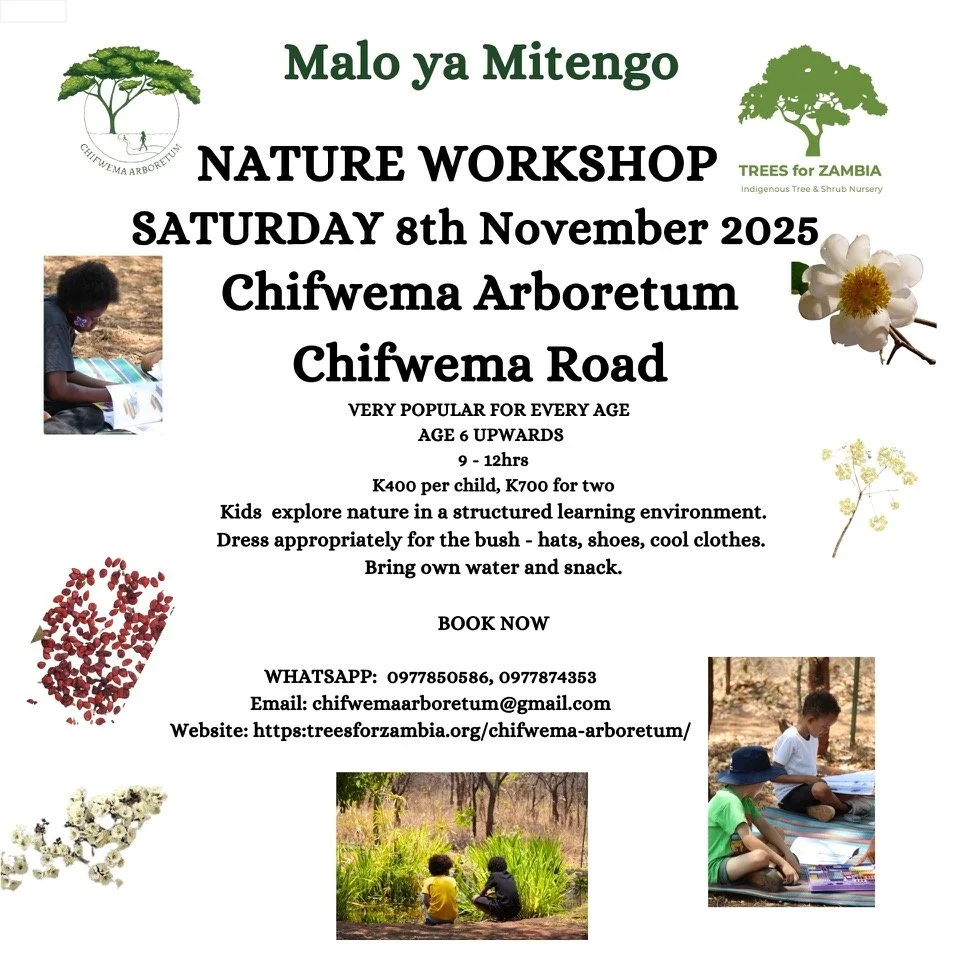 CHIFWEMA ARBORETUM

Malo ya Mitengo

TREES for ZAMBIA
Indigenous Tree & Shrub Nursery

NATURE WORKSHOP
SATURDAY 8th November 2025
Chifwema Arboretum
Chifwema Road

VERY POPULAR FOR EVERY AGE
AGE 6 UPWARDS
9 - 12hrs
K400 per child, K700 for two
Kids explore nature in a structured learning environment.
Dress appropriately for the bush - hats, shoes, cool clothes.
Bring own water and snack.

BOOK NOW

WHATSAPP: 0977850586, 0977874353
Email: chifwemaarboretum@gmail.com
Website: https:treesforzambia.org/chifwema-arboretum/